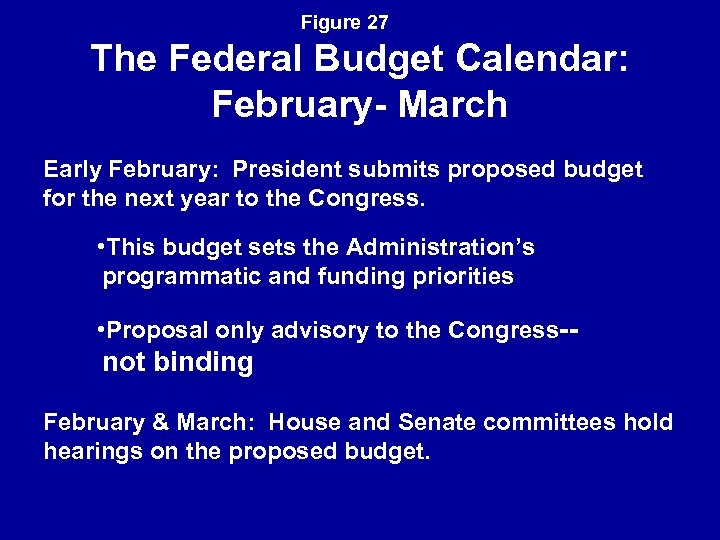 Figure 27

The Federal Budget Calendar: February- March

Early February: President submits proposed budget for the next year to the Congress.

•This budget sets the Administration's programmatic and funding priorities

•Proposal only advisory to the Congress-- not binding

February & March: House and Senate committees hold hearings on the proposed budget.